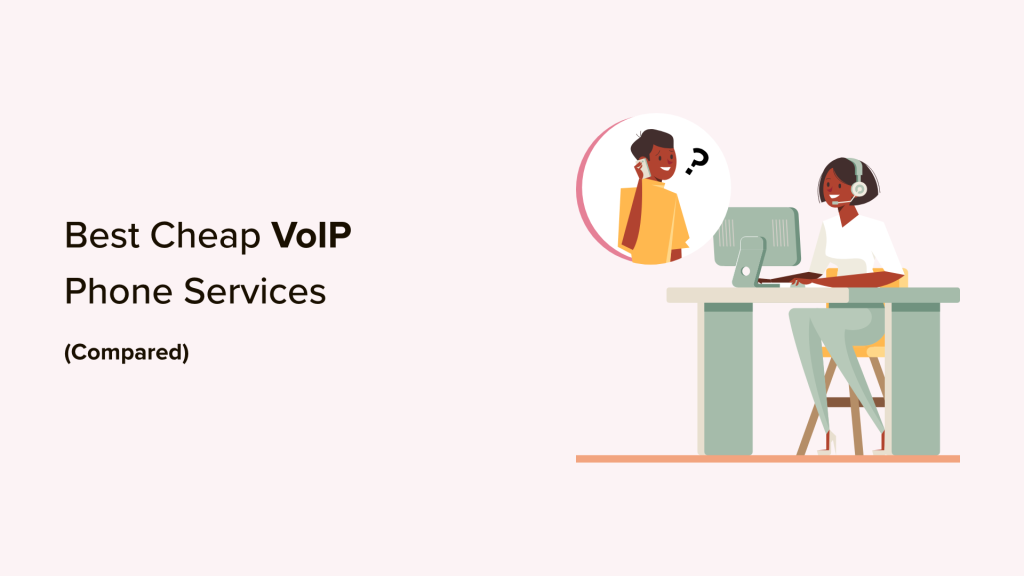 Best Cheap VoIP Phone Services

(Compared)

?